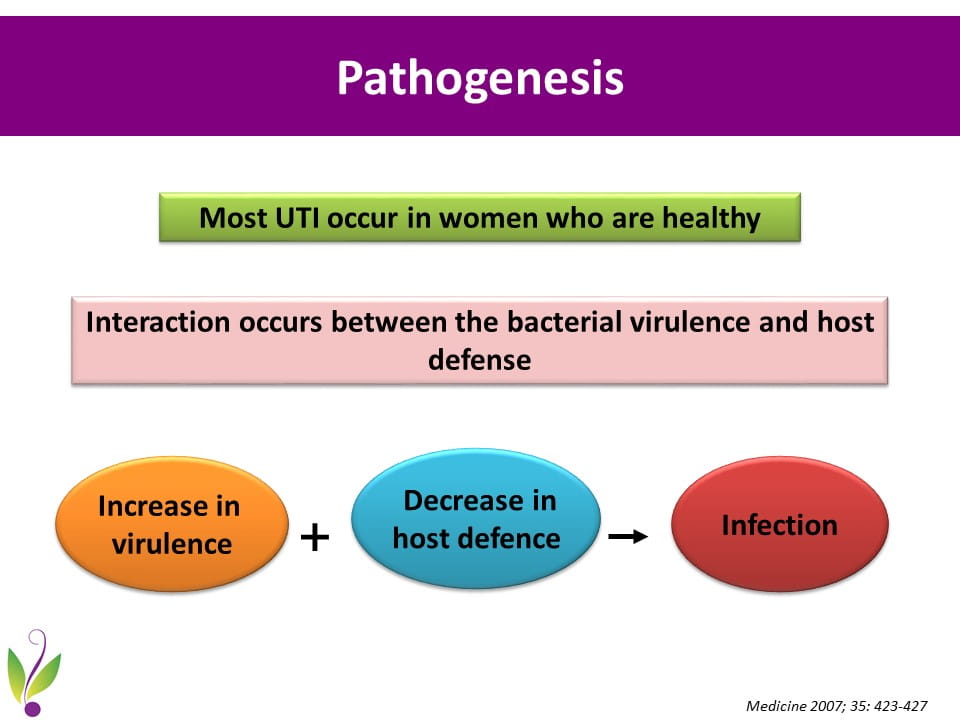 Pathogenesis

Most UTI occur in women who are healthy

Interaction occurs between the bacterial virulence and host defense

Increase in virulence + Decrease in host defence → Infection

Medicine 2007; 35: 423-427